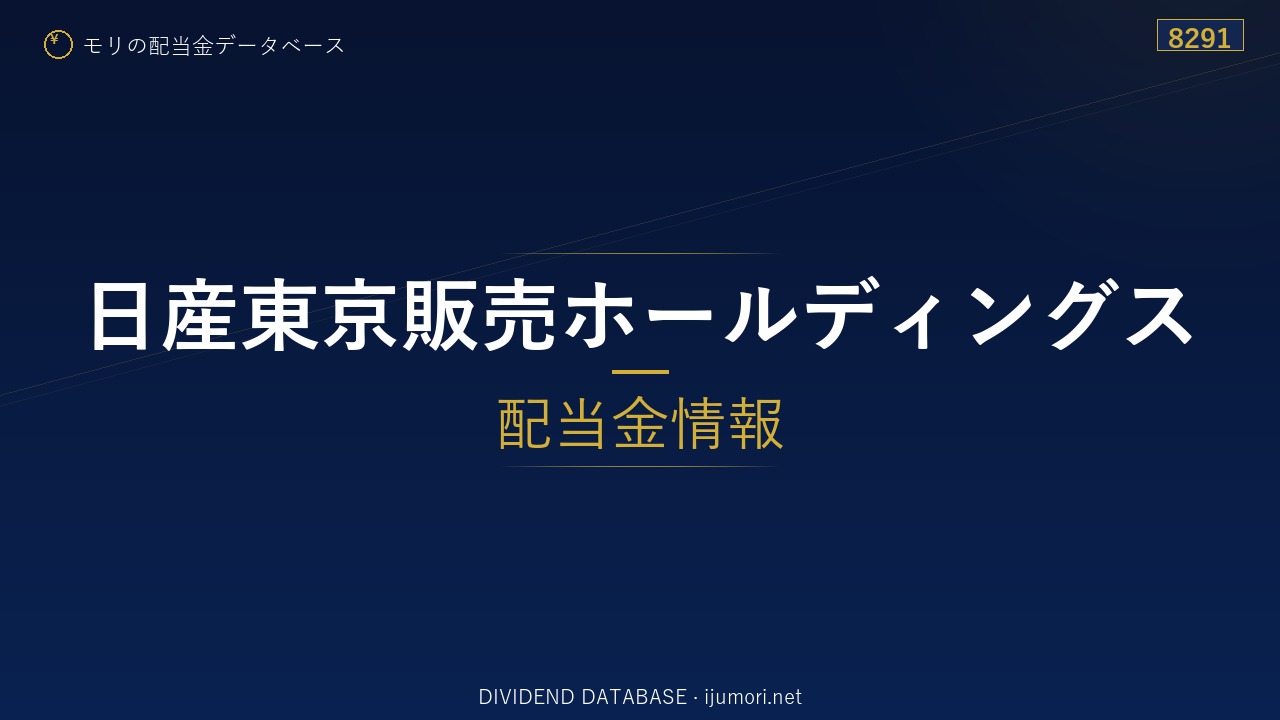 ¥ モリの配当金データベース

8291

日産東京販売ホールディングス

配当金情報

DIVIDEND DATABASE · ijumori.net